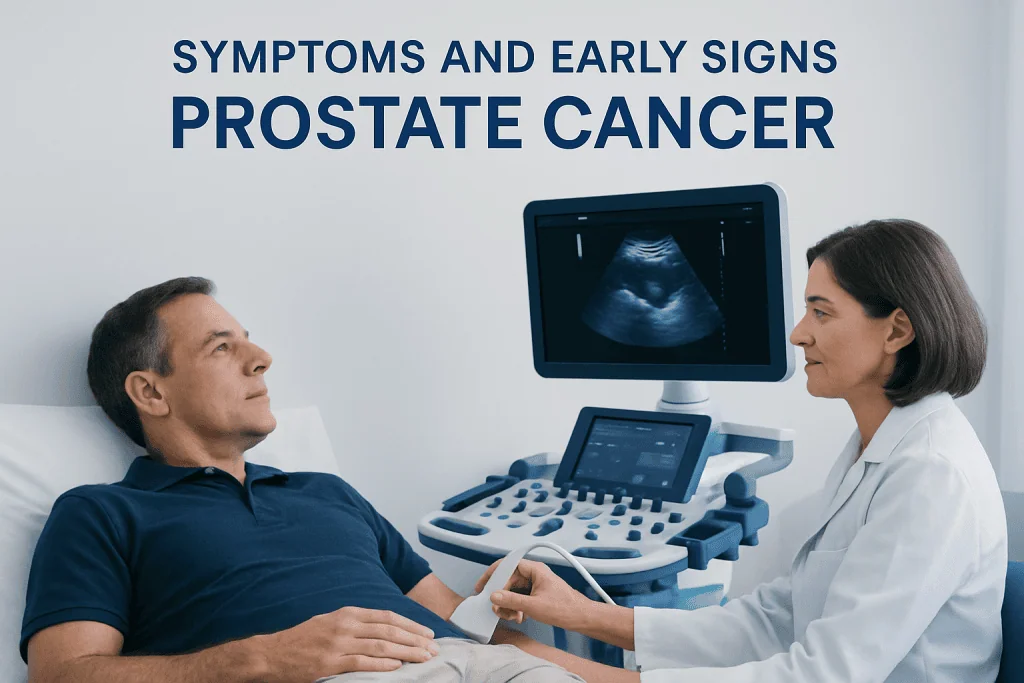 SYMPTOMS AND EARLY SIGNS
PROSTATE CANCER